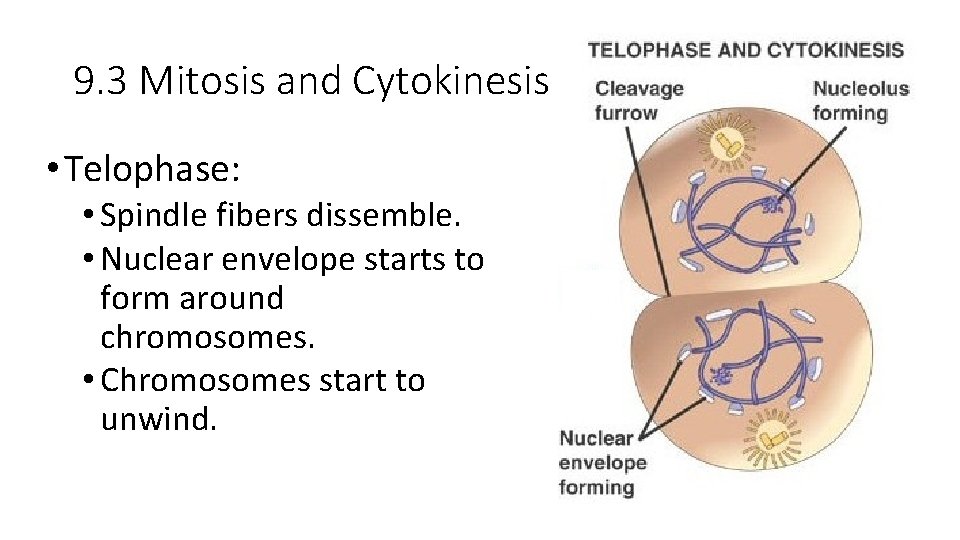 9.3 Mitosis and Cytokinesis

• Telophase:
  • Spindle fibers dissemble.
  • Nuclear envelope starts to form around chromosomes.
  • Chromosomes start to unwind.

TELOPHASE AND CYTOKINESIS

Cleavage furrow

Nucleolus forming

Nuclear envelope forming